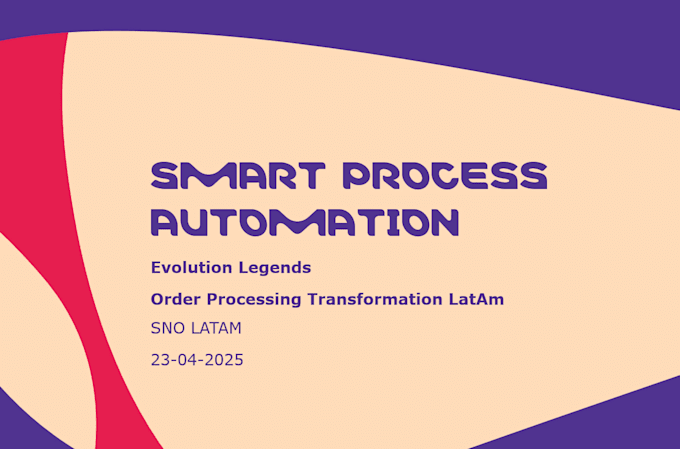 SMART PROCESS AUTOMATION

Evolution Legends

Order Processing Transformation LatAm

SNO LATAM

23-04-2025